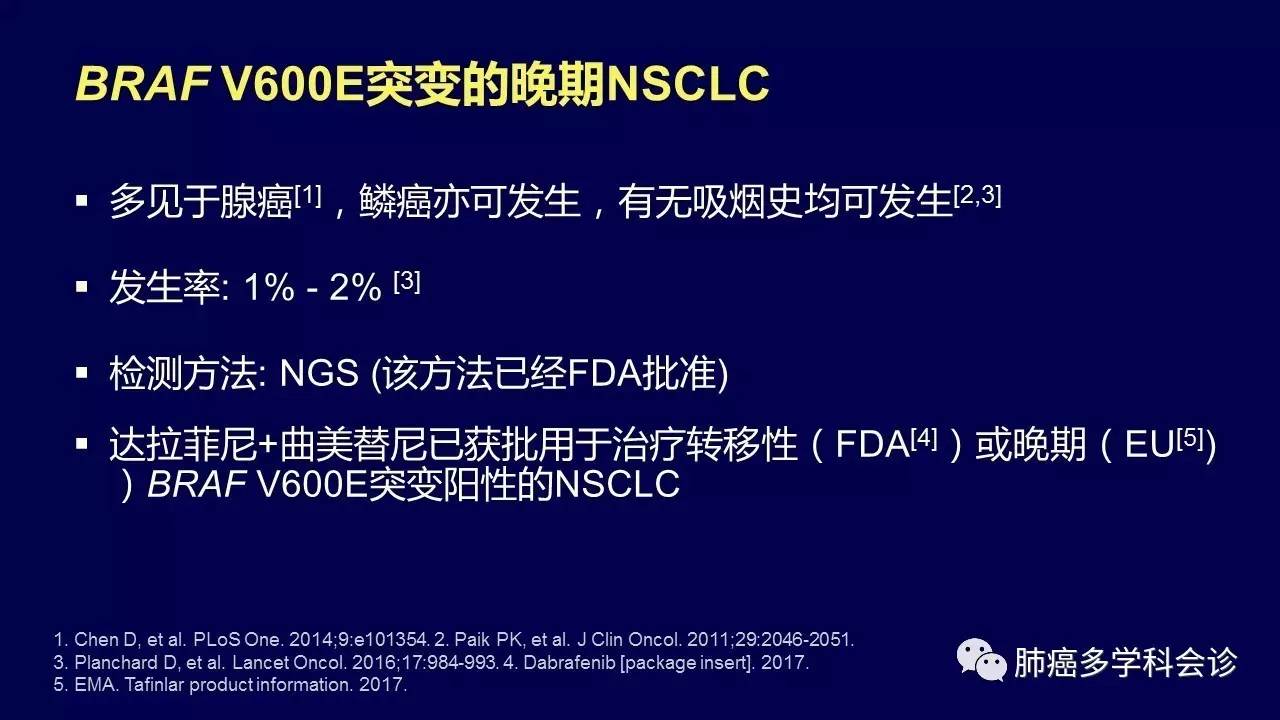 BRAF V600E突变的晚期NSCLC

▪ 多见于腺癌$^{[1]}$，鳞癌亦可发生，有无吸烟史均可发生$^{[2,3]}$

▪ 发生率: 1% - 2% $^{[3]}$

▪ 检测方法: NGS (该方法已经FDA批准)

▪ 达拉菲尼+曲美替尼已获批用于治疗转移性（FDA$^{[4]}$）或晚期（EU$^{[5]}$)）BRAF V600E突变阳性的NSCLC

1. Chen D, et al. PLoS One. 2014;9:e101354. 2. Paik PK, et al. J Clin Oncol. 2011;29:2046-2051.
3. Planchard D, et al. Lancet Oncol. 2016;17:984-993. 4. Dabrafenib [package insert]. 2017.
5. EMA. Tafinlar product information. 2017.

肺癌多学科会诊